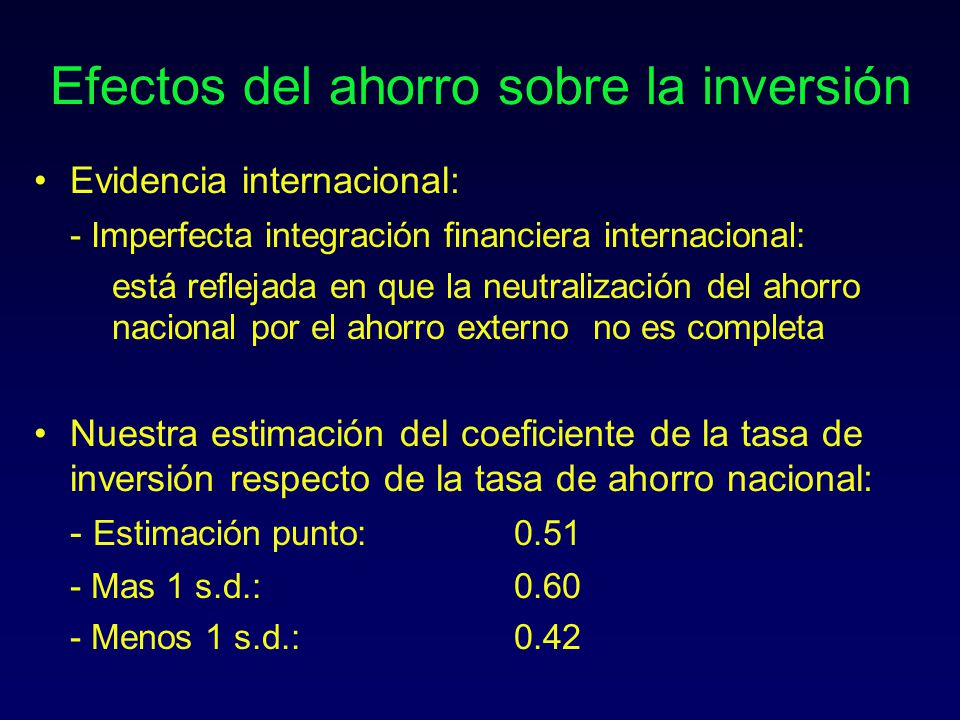 Efectos del ahorro sobre la inversión

• Evidencia internacional:

- Imperfecta integración financiera internacional:

está reflejada en que la neutralización del ahorro nacional por el ahorro externo no es completa

• Nuestra estimación del coeficiente de la tasa de inversión respecto de la tasa de ahorro nacional:

- Estimación punto: 0.51

- Mas 1 s.d.: 0.60

- Menos 1 s.d.: 0.42